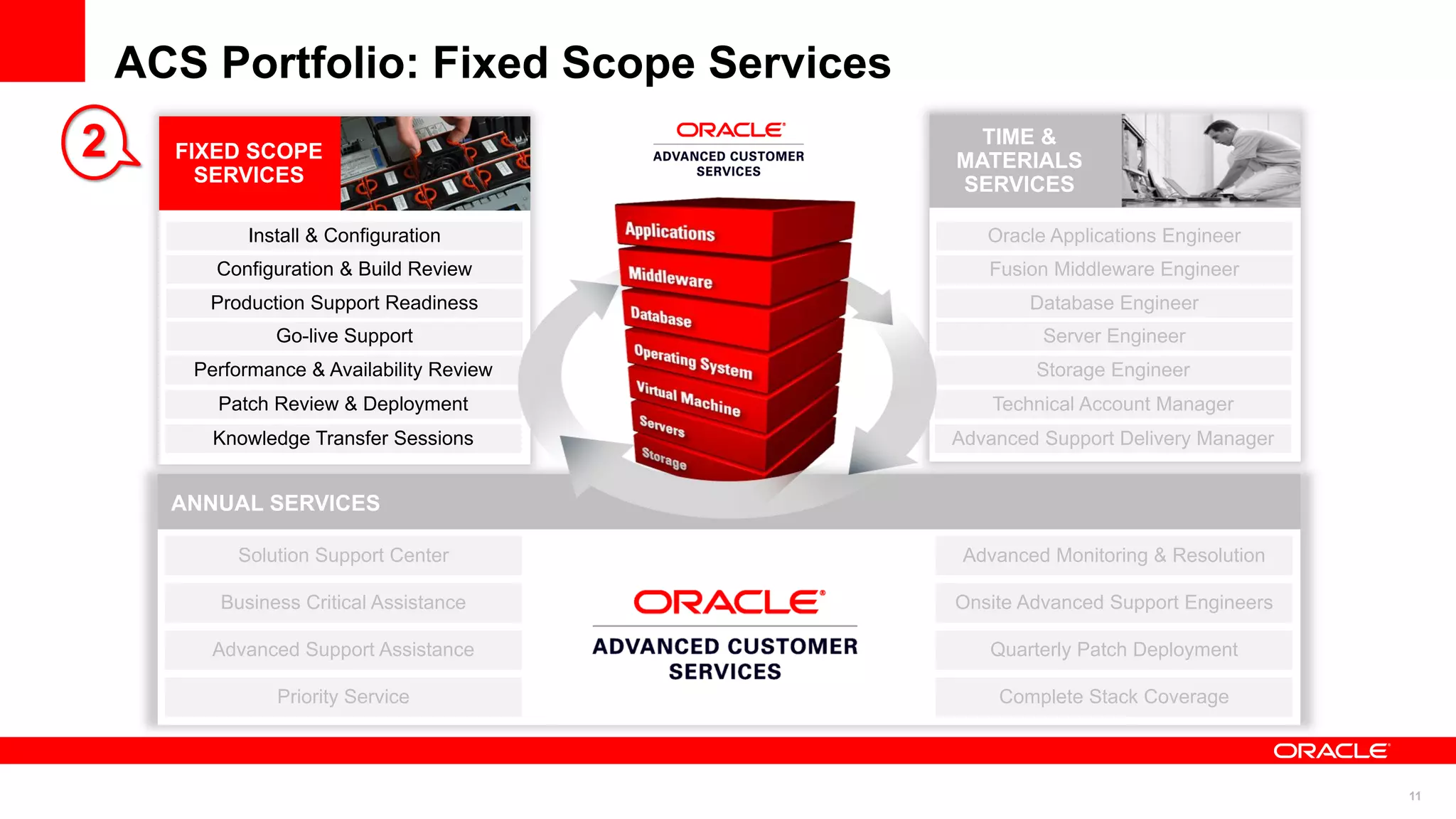 ACS Portfolio: Fixed Scope Services

2

FIXED SCOPE SERVICES

Install & Configuration
Configuration & Build Review
Production Support Readiness
Go-live Support
Performance & Availability Review
Patch Review & Deployment
Knowledge Transfer Sessions

ORACLE
ADVANCED CUSTOMER SERVICES

Applications
Middleware
Database
Operating System
Virtual Machine
Servers
Storage

TIME & MATERIALS SERVICES

Oracle Applications Engineer
Fusion Middleware Engineer
Database Engineer
Server Engineer
Storage Engineer
Technical Account Manager
Advanced Support Delivery Manager

ANNUAL SERVICES

Solution Support Center
Business Critical Assistance
Advanced Support Assistance
Priority Service

ORACLE
ADVANCED CUSTOMER SERVICES

Advanced Monitoring & Resolution
Onsite Advanced Support Engineers
Quarterly Patch Deployment
Complete Stack Coverage

ORACLE

11